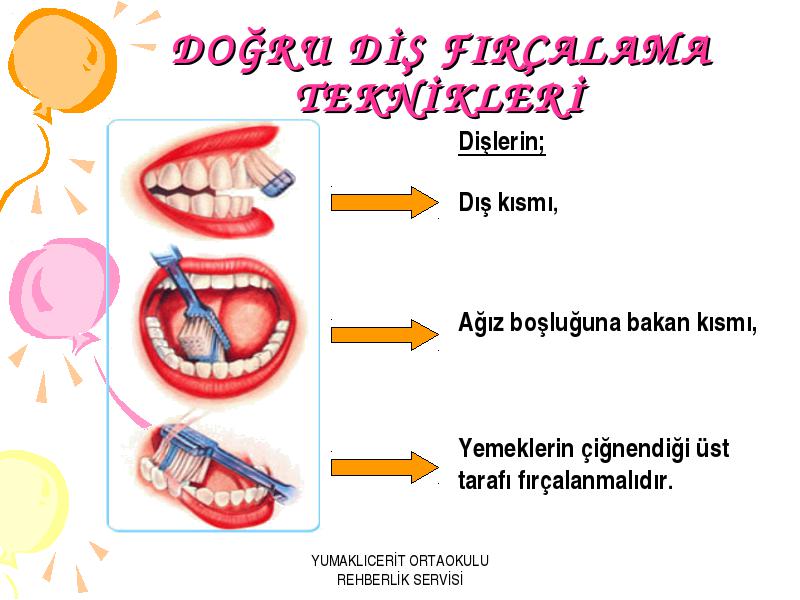 DOĞRU DİŞ FIRÇALAMA TEKNİKLERİ

Dişlerin;

Dış kısmı,

Ağız boşluğuna bakan kısmı,

Yemeklerin çiğnendiği üst tarafı fırçalanmalıdır.

YUMAKLICERİT ORTAOKULU
REHBERLİK SERVİSİ